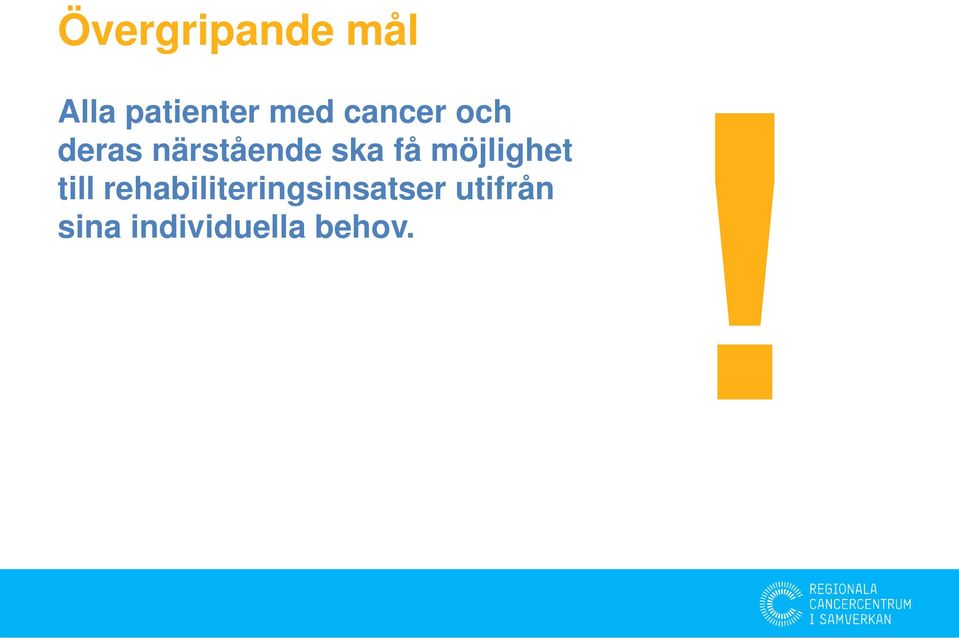 Övergripande mål

Alla patienter med cancer och deras närstående ska få möjlighet till rehabiliteringsinsatser utifrån sina individuella behov.

!

REGIONALA CANCERCENTRUM I SAMVERKAN